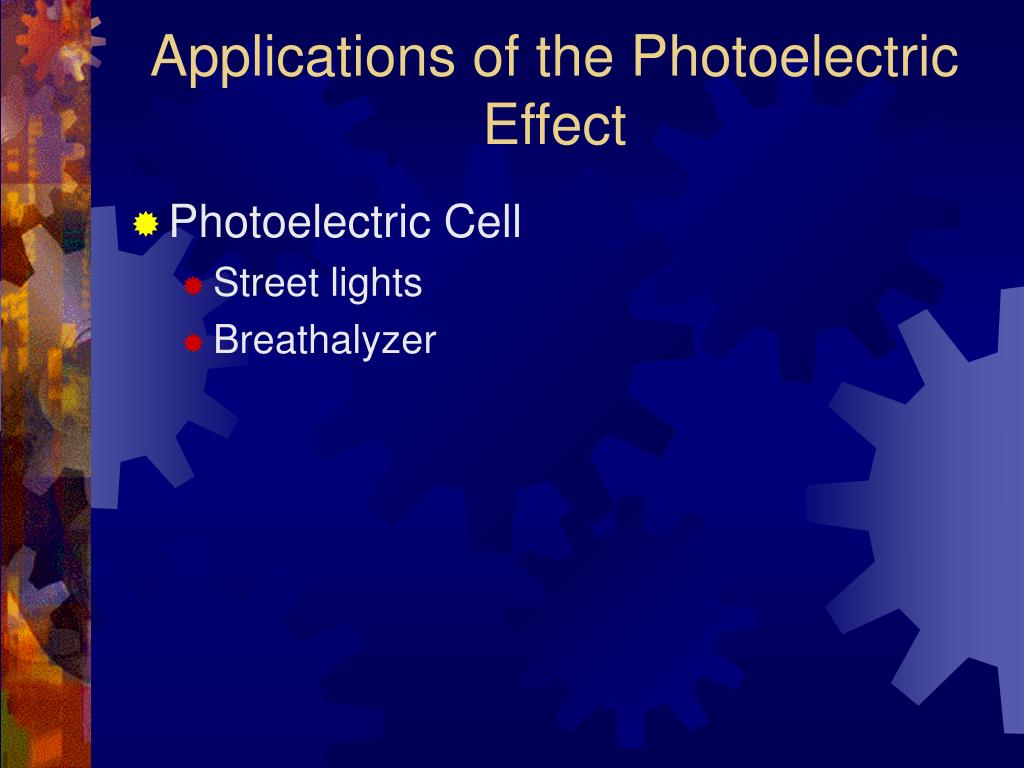 Applications of the Photoelectric Effect

Photoelectric Cell
Street lights
Breathalyzer